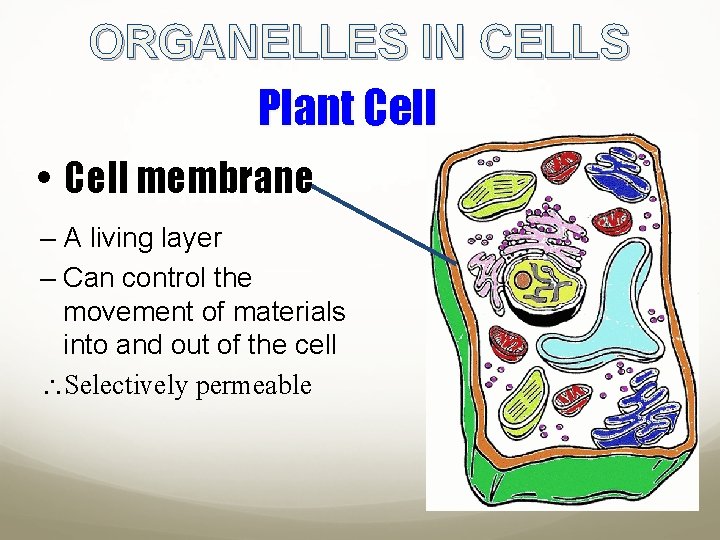 ORGANELLES IN CELLS

Plant Cell

• Cell membrane

– A living layer

– Can control the movement of materials into and out of the cell

$\therefore$Selectively permeable